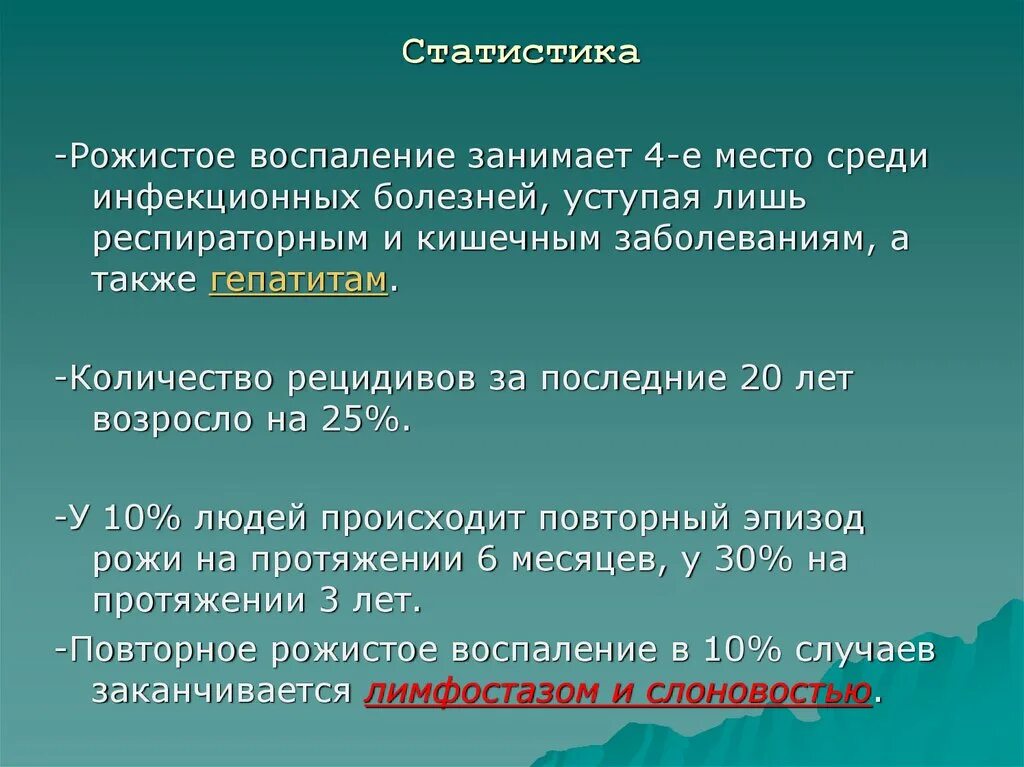 Статистика

-Рожистое воспаление занимает 4-е место среди инфекционных болезней, уступая лишь респираторным и кишечным заболеваниям, а также гепатитам.

-Количество рецидивов за последние 20 лет возросло на 25%.

-У 10% людей происходит повторный эпизод рожи на протяжении 6 месяцев, у 30% на протяжении 3 лет.

-Повторное рожистое воспаление в 10% случаев заканчивается лимфостазом и слоновостью.